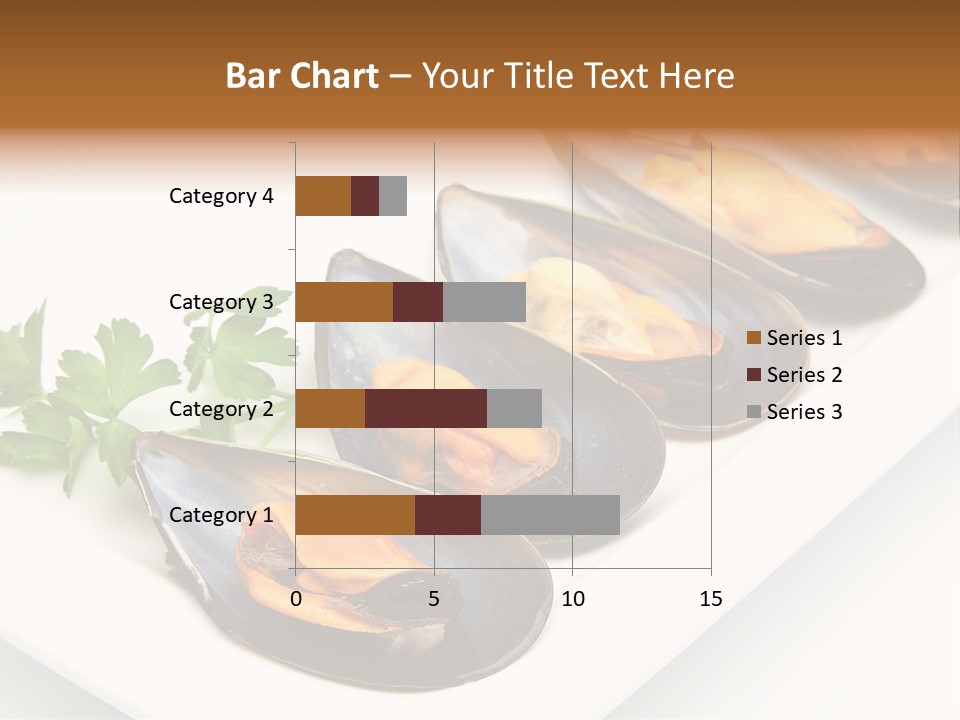 Bar Chart – Your Title Text Here

Category 4
Category 3
Category 2
Category 1

0
5
10
15

Series 1
Series 2
Series 3